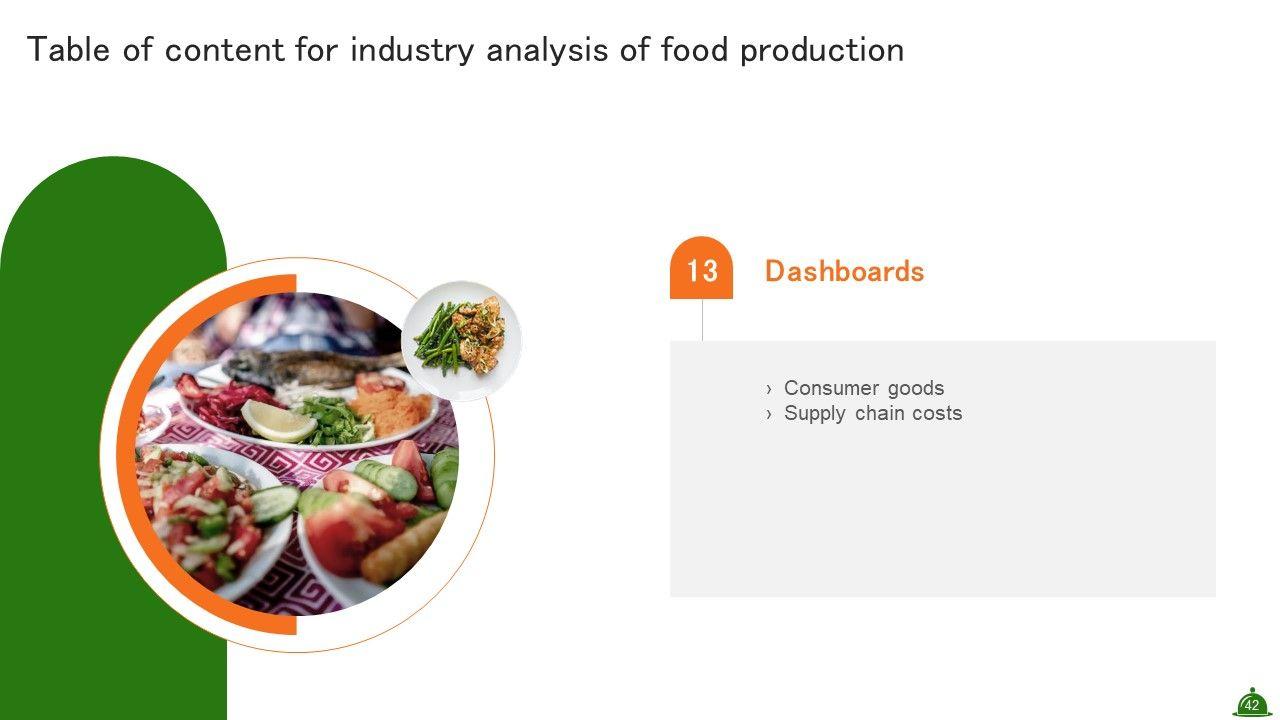 Table of content for industry analysis of food production

13

Dashboards

› Consumer goods
› Supply chain costs

42